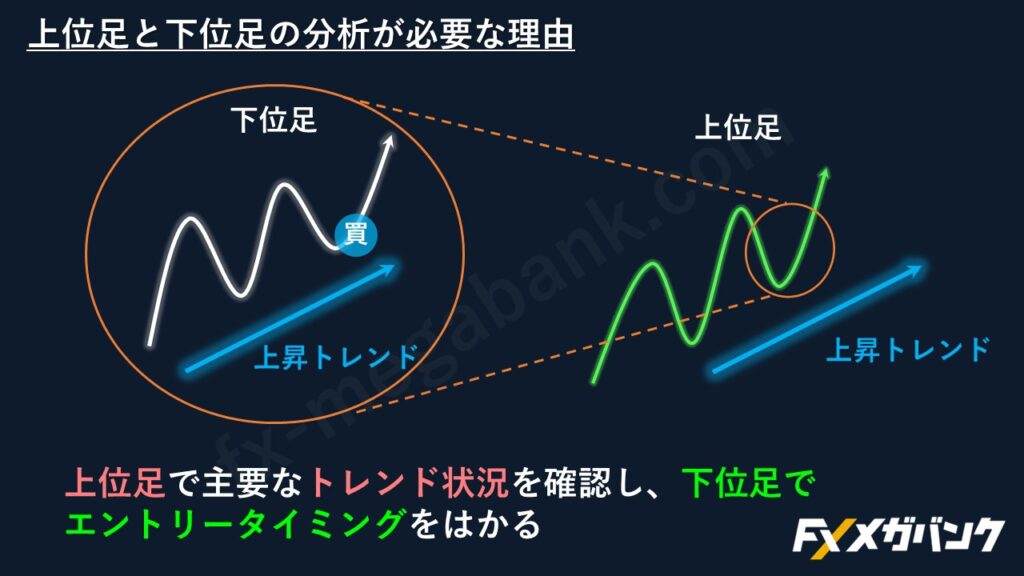 上位足と下位足の分析が必要な理由

下位足

買

上昇トレンド

上位足

上昇トレンド

fx-megabank.com

上位足で主要なトレンド状況を確認し、下位足でエントリータイミングをはかる

FXメガバンク